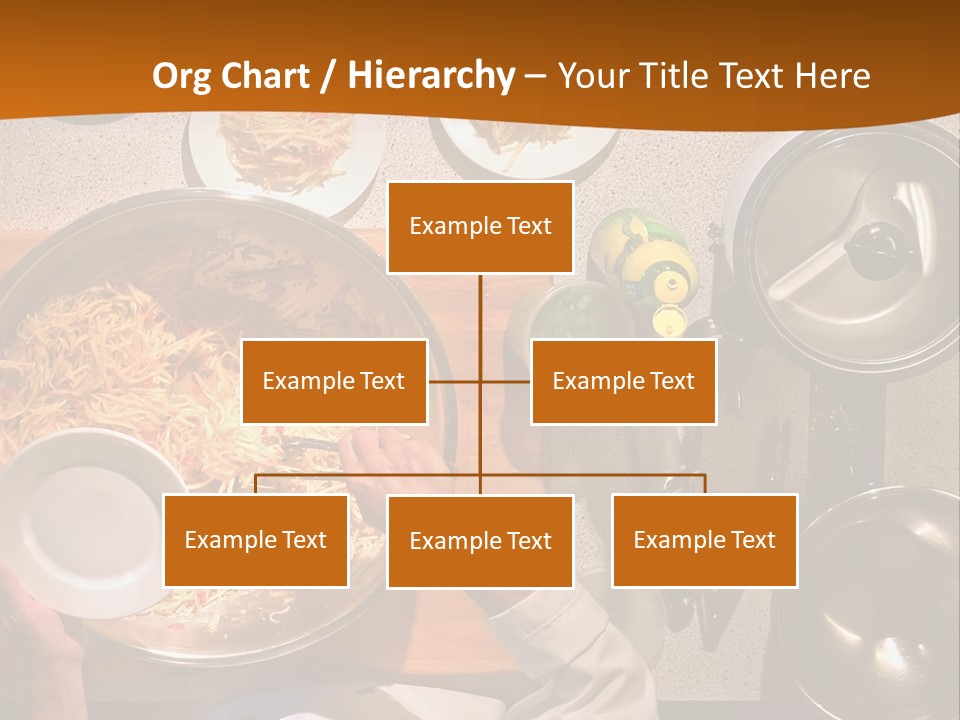 Org Chart / Hierarchy – Your Title Text Here

Example Text

Example Text

Example Text

Example Text

Example Text

Example Text